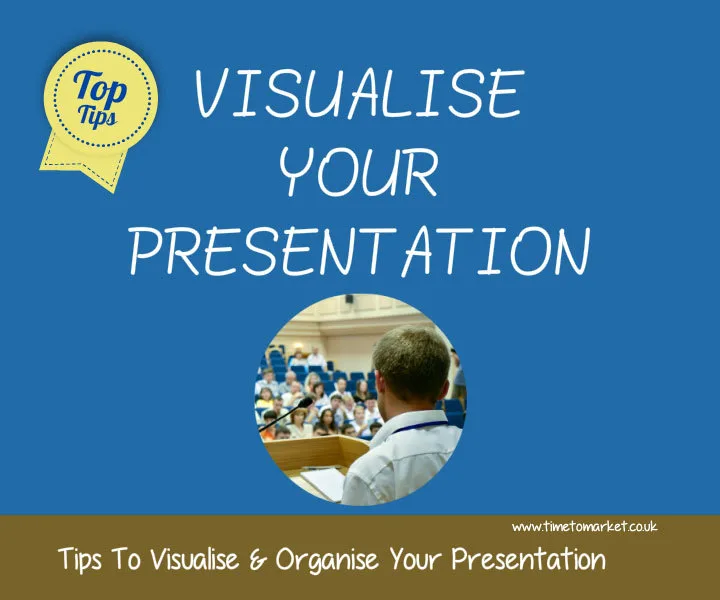 Top Tips

VISUALISE YOUR PRESENTATION

www.timetomarket.co.uk

Tips To Visualise & Organise Your Presentation